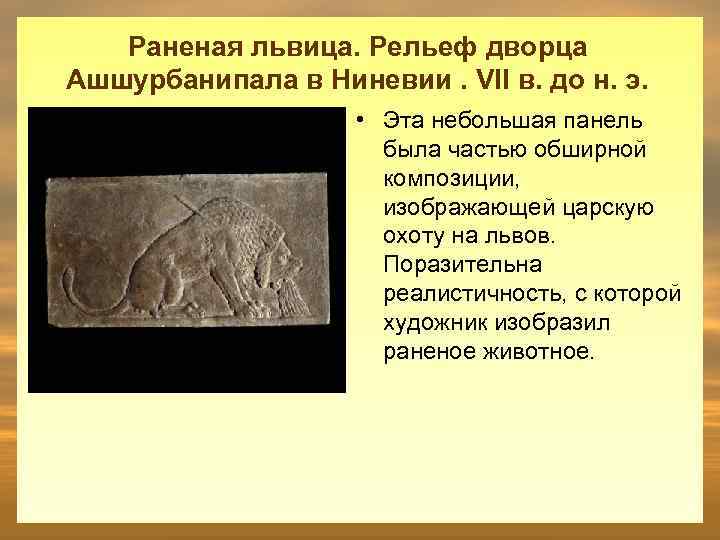 Раненая львица. Рельеф дворца Ашшурбанипала в Ниневии . VII в. до н. э.

• Эта небольшая панель была частью обширной композиции, изображающей царскую охоту на львов. Поразительна реалистичность, с которой художник изобразил раненое животное.